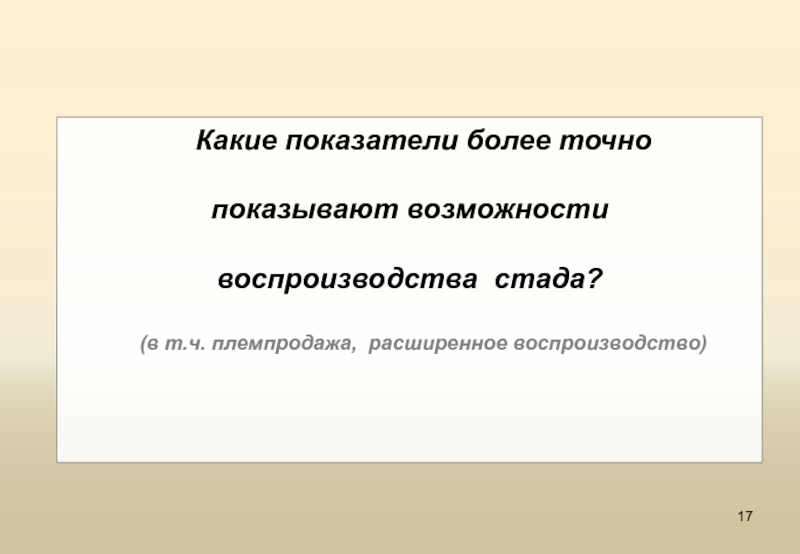 Какие показатели более точно

показывают возможности

воспроизводства стада?

(в т.ч. племпродажа, расширенное воспроизводство)

17